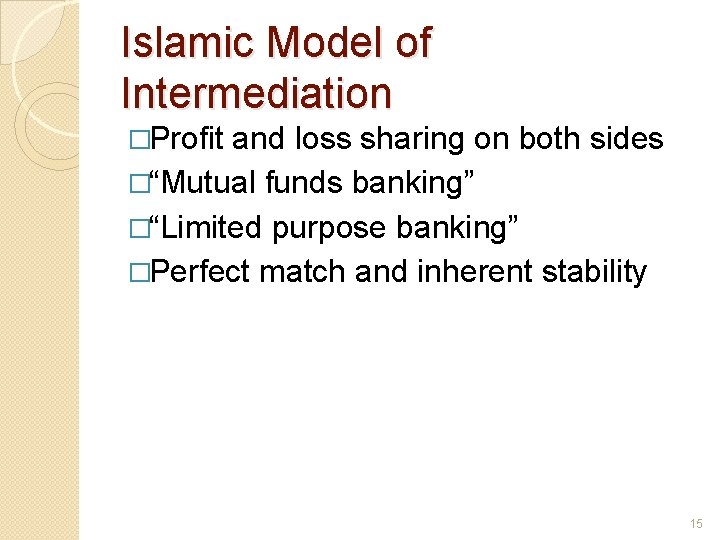 Islamic Model of Intermediation

□Profit and loss sharing on both sides
□“Mutual funds banking”
□“Limited purpose banking”
□Perfect match and inherent stability

15